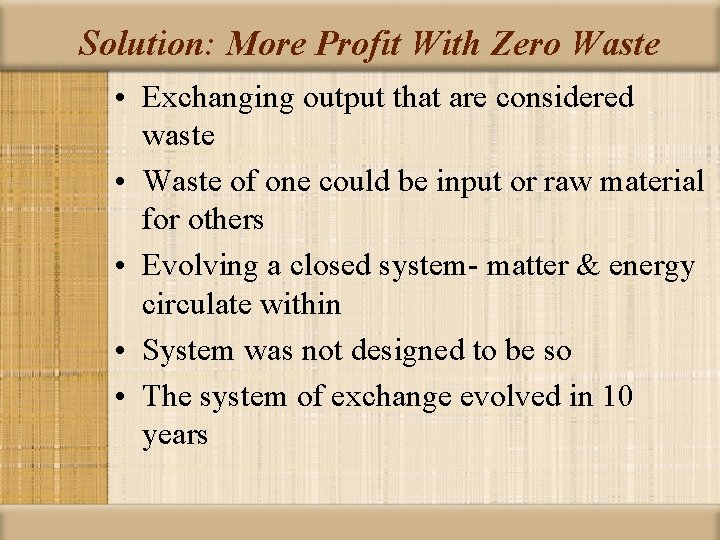 Solution: More Profit With Zero Waste

• Exchanging output that are considered waste
• Waste of one could be input or raw material for others
• Evolving a closed system- matter & energy circulate within
• System was not designed to be so
• The system of exchange evolved in 10 years